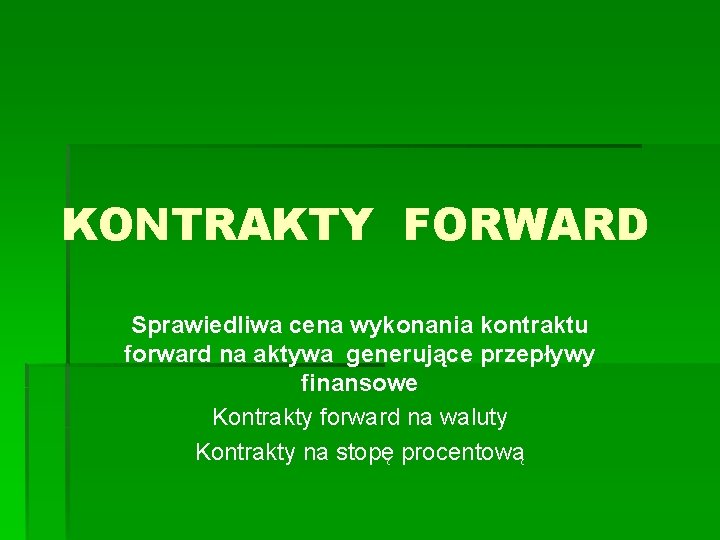 KONTRAKTY FORWARD

Sprawiedliwa cena wykonania kontraktu forward na aktywa generujące przepływy finansowe

Kontrakty forward na waluty

Kontrakty na stopę procentową